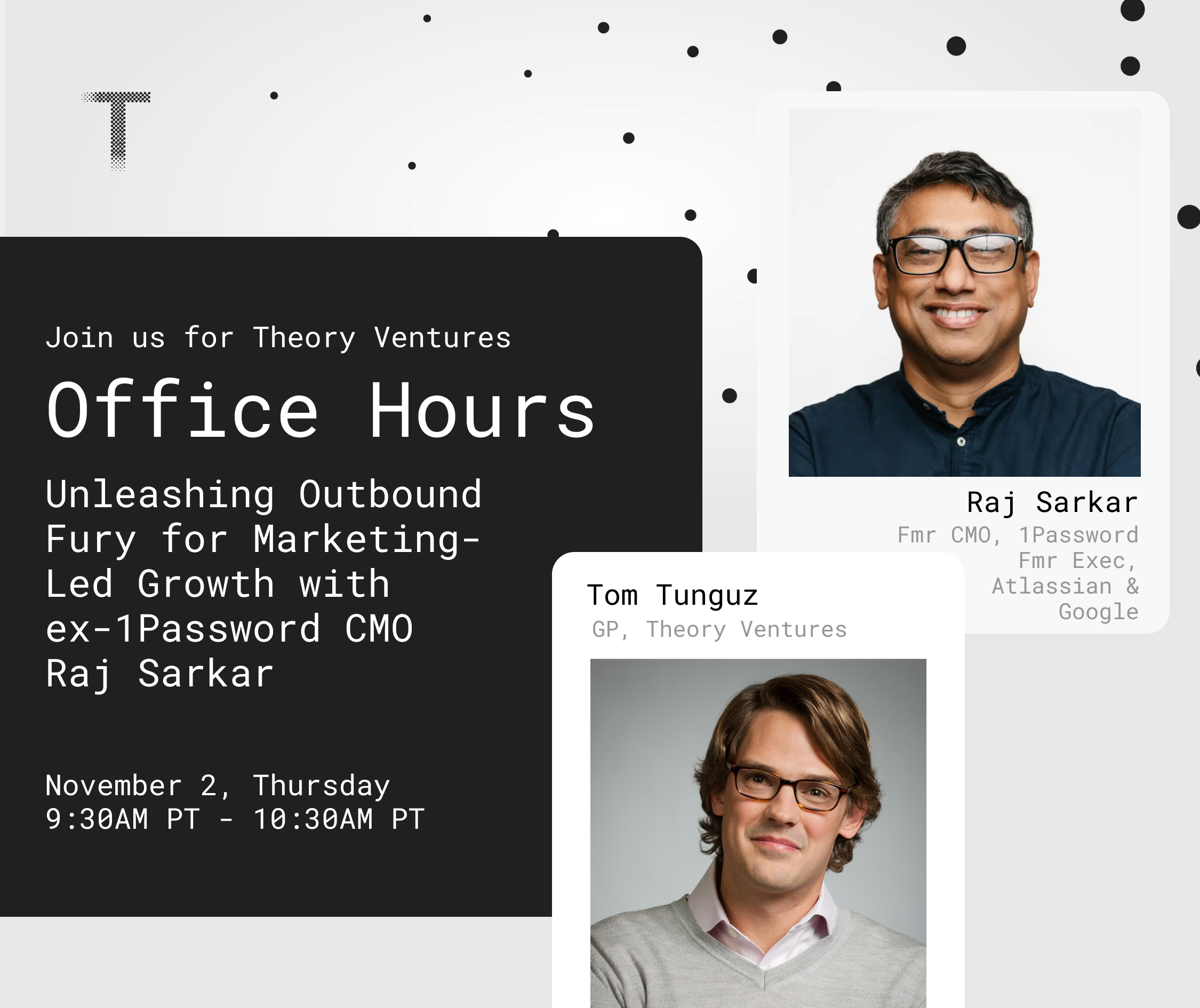 T

Join us for Theory Ventures

Office Hours

Unleashing Outbound Fury for Marketing-Led Growth with ex-1Password CMO Raj Sarkar

November 2, Thursday
9:30AM PT - 10:30AM PT

Raj Sarkar
Fmr CMO, 1Password
Fmr Exec, Atlassian & Google

Tom Tunguz
GP, Theory Ventures